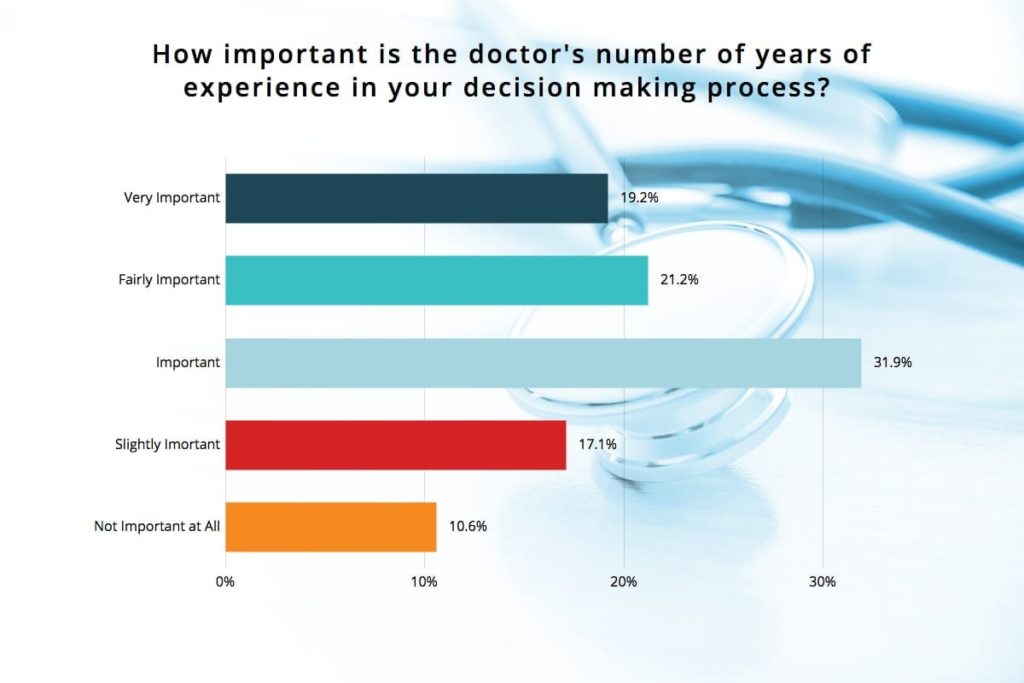 How important is the doctor's number of years of experience in your decision making process?

Very Important 19.2%
Fairly Important 21.2%
Important 31.9%
Slightly Imortant 17.1%
Not Important at All 10.6%

0% 10% 20% 30%